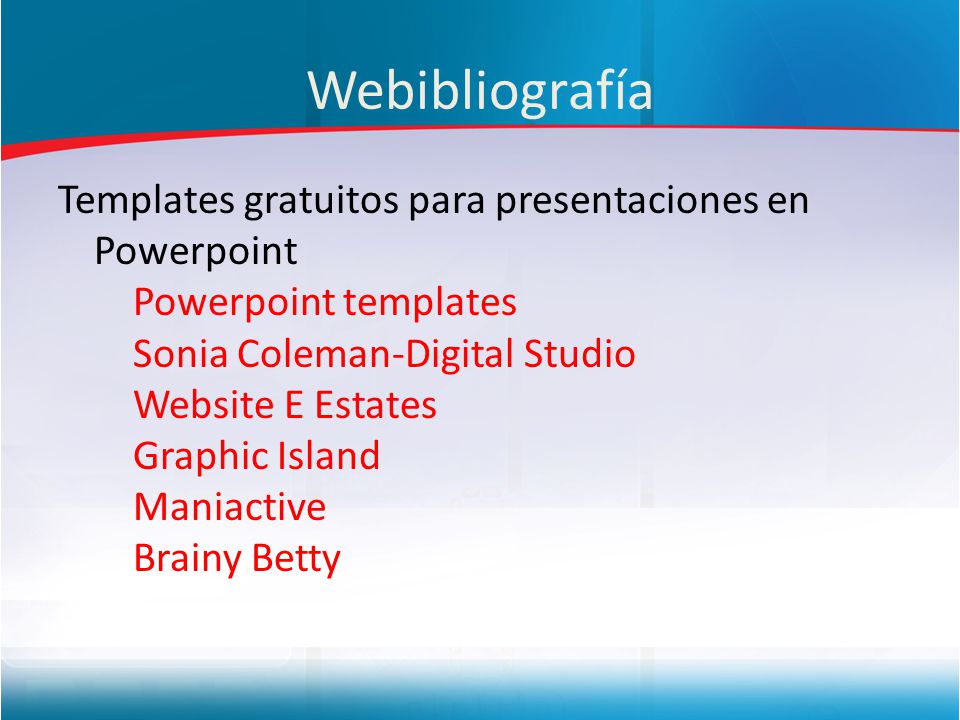 Webibliografía

Templates gratuitos para presentaciones en Powerpoint

Powerpoint templates
Sonia Coleman-Digital Studio
Website E Estates
Graphic Island
Maniactive
Brainy Betty